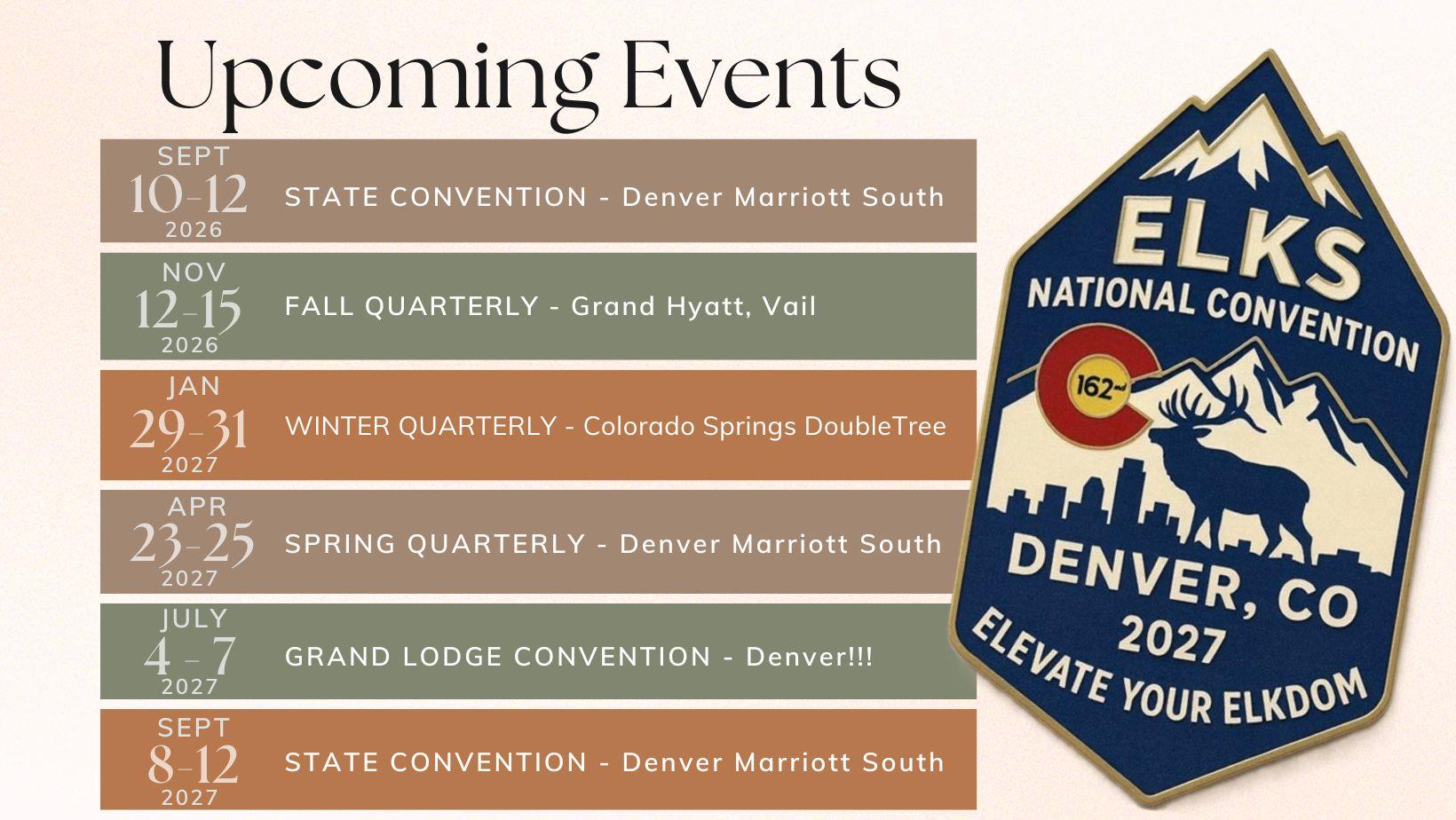 Upcoming Events

SEPT
10-12
2026
STATE CONVENTION - Denver Marriott South

NOV
12-15
2026
FALL QUARTERLY - Grand Hyatt, Vail

JAN
29-31
2027
WINTER QUARTERLY - Colorado Springs DoubleTree

APR
23-25
2027
SPRING QUARTERLY - Denver Marriott South

JULY
4 - 7
2027
GRAND LODGE CONVENTION - Denver!!!

SEPT
8-12
2027
STATE CONVENTION - Denver Marriott South

ELKS
NATIONAL CONVENTION
162nd
DENVER, CO
2027
ELEVATE YOUR ELKDOM